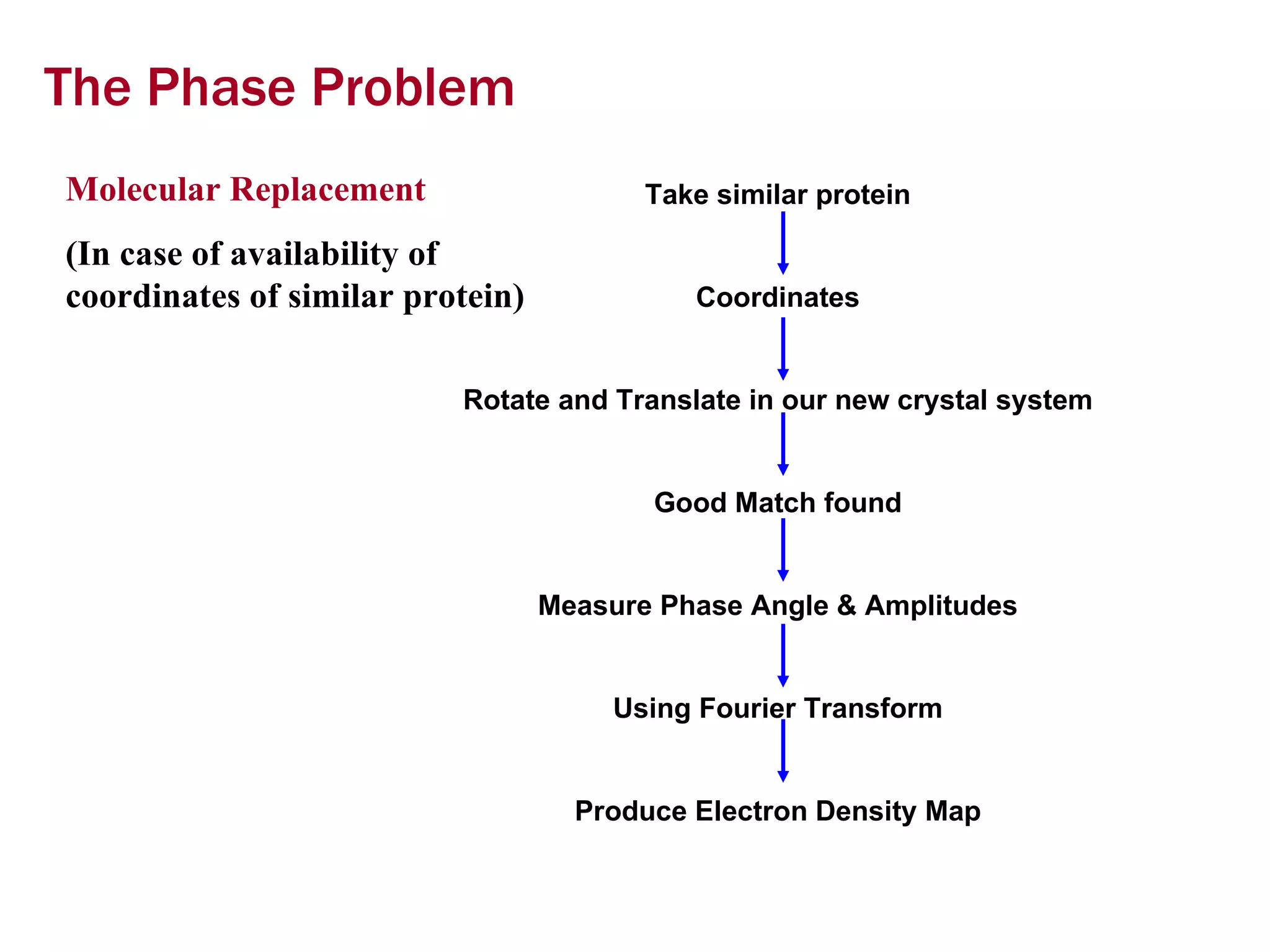 The Phase Problem

Molecular Replacement

(In case of availability of coordinates of similar protein)

Take similar protein

Coordinates

Rotate and Translate in our new crystal system

Good Match found

Measure Phase Angle & Amplitudes

Using Fourier Transform

Produce Electron Density Map